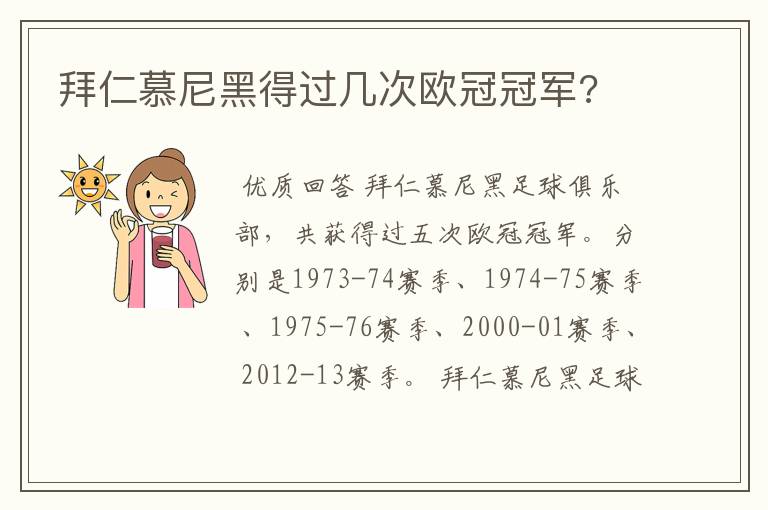 拜仁慕尼黑得过几次欧冠冠军？

优质回答 拜仁慕尼黑足球俱乐部，共获得过五次欧冠冠军。分别是1973-74赛季、1974-75赛季、1975-76赛季、2000-01赛季、2012-13赛季。 拜仁慕尼黑足球